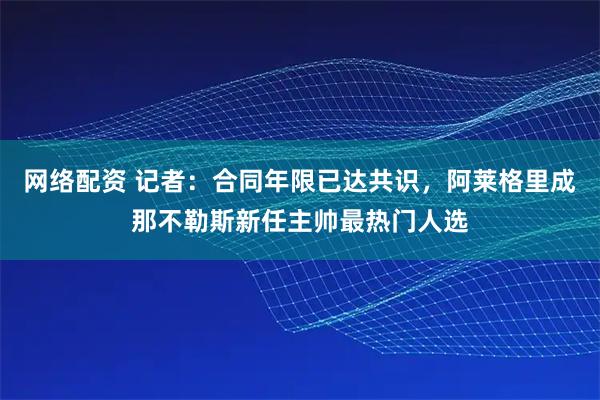 网络配资 记者：合同年限已达共识，阿莱格里成那不勒斯新任主帅最热门人选